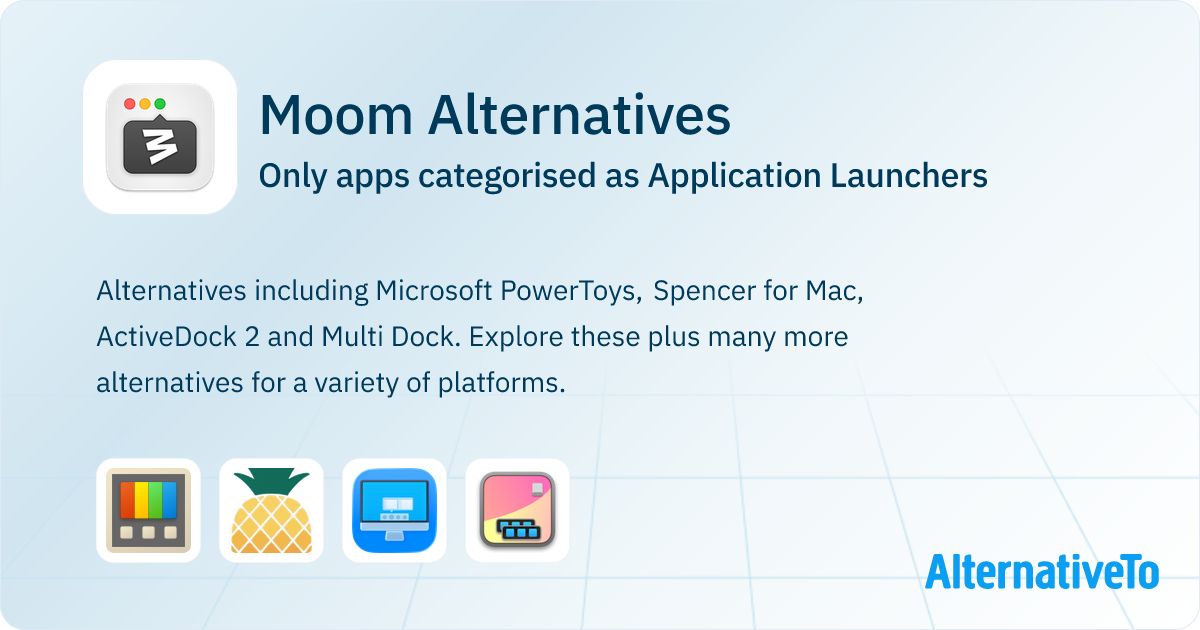 Moom Alternatives
Only apps categorised as Application Launchers

Alternatives including Microsoft PowerToys, Spencer for Mac, ActiveDock 2 and Multi Dock. Explore these plus many more alternatives for a variety of platforms.

AlternativeTo